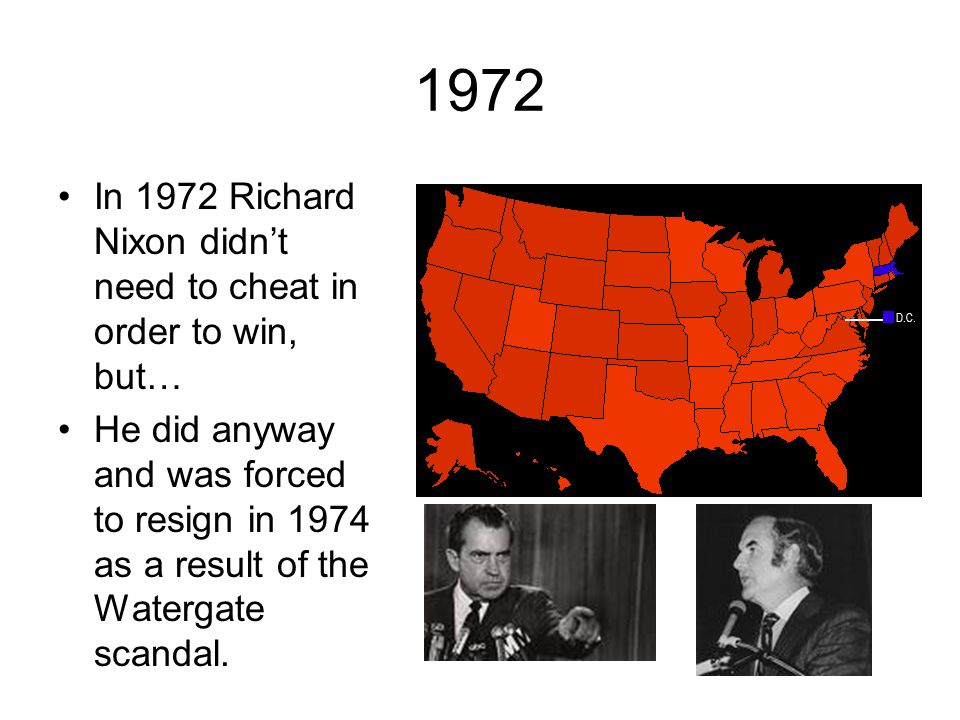 1972

• In 1972 Richard Nixon didn’t need to cheat in order to win, but…
• He did anyway and was forced to resign in 1974 as a result of the Watergate scandal.

D.C.